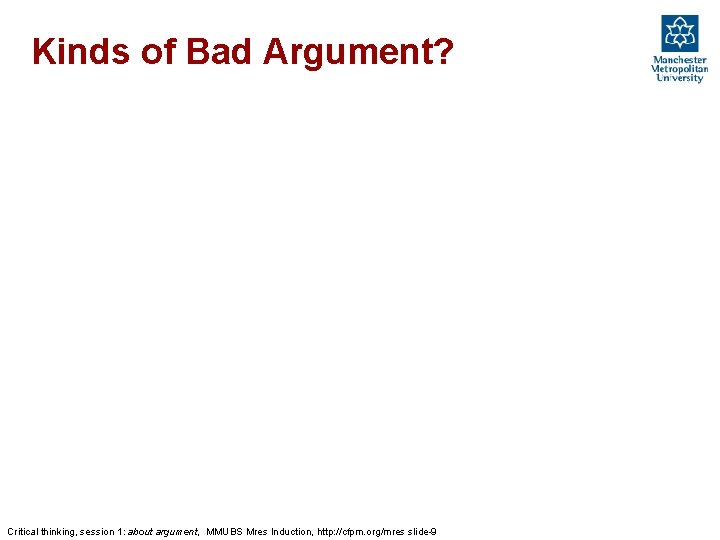 Kinds of Bad Argument?

Manchester Metropolitan University

Critical thinking, session 1: about argument, MMUBS Mres Induction, http://cfpm.org/mres slide-9